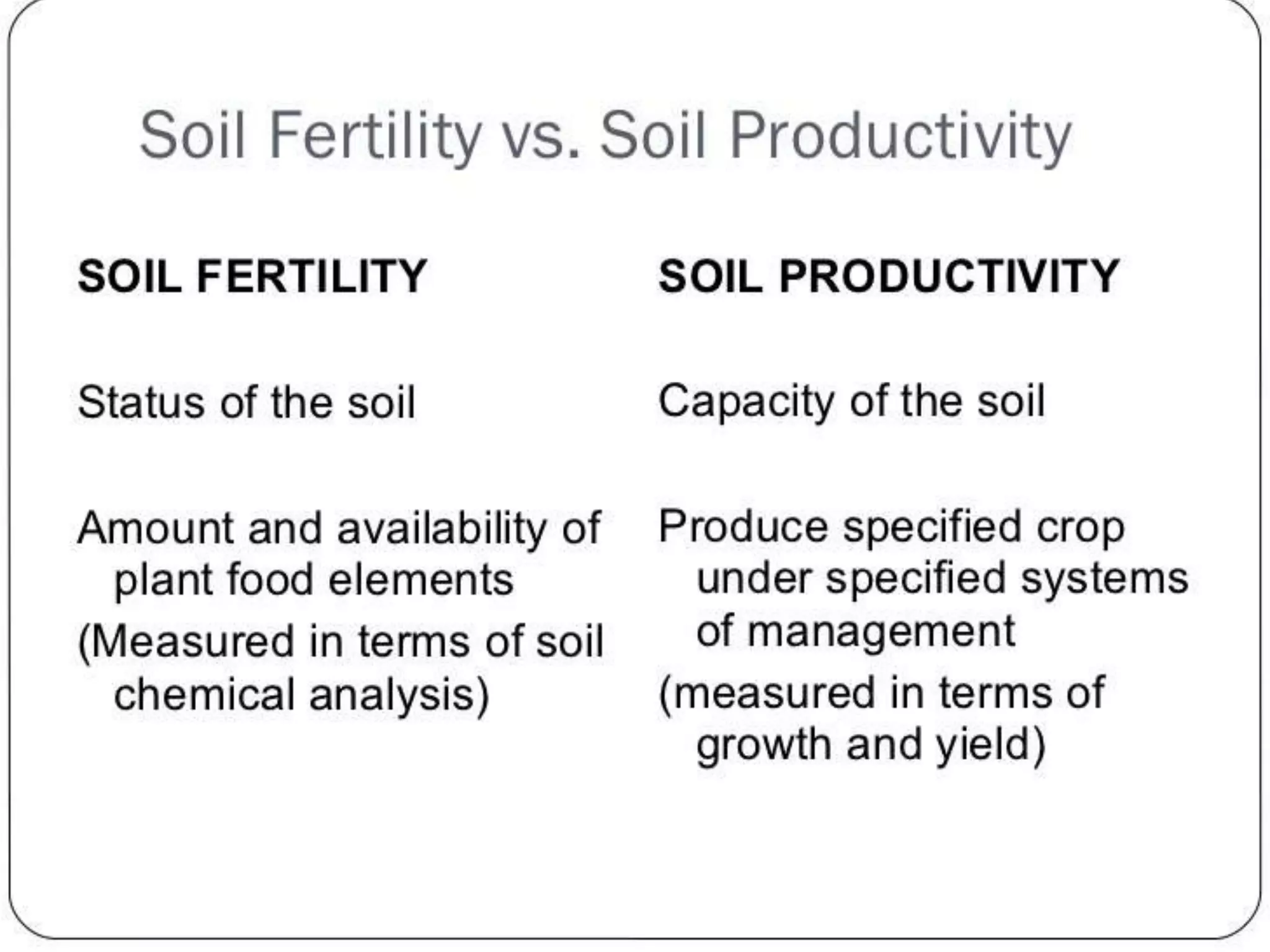 Soil Fertility vs. Soil Productivity

SOIL FERTILITY

Status of the soil

Amount and availability of plant food elements

(Measured in terms of soil chemical analysis)

SOIL PRODUCTIVITY

Capacity of the soil

Produce specified crop under specified systems of management

(measured in terms of growth and yield)